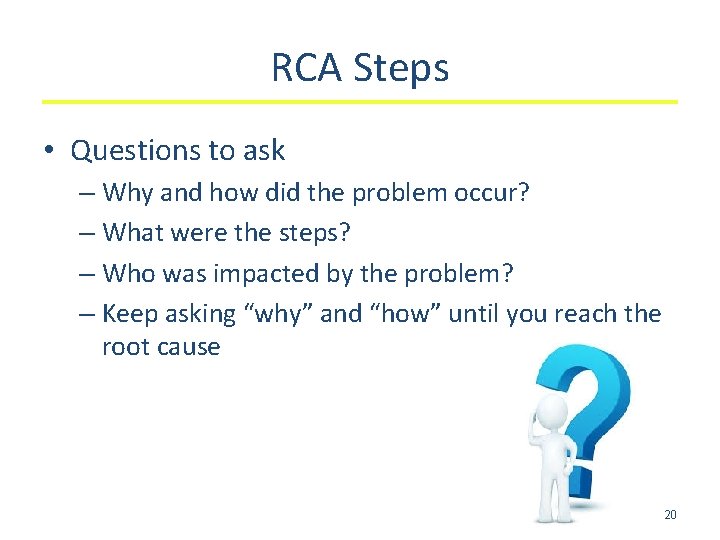 RCA Steps

• Questions to ask
– Why and how did the problem occur?
– What were the steps?
– Who was impacted by the problem?
– Keep asking “why” and “how” until you reach the root cause

20